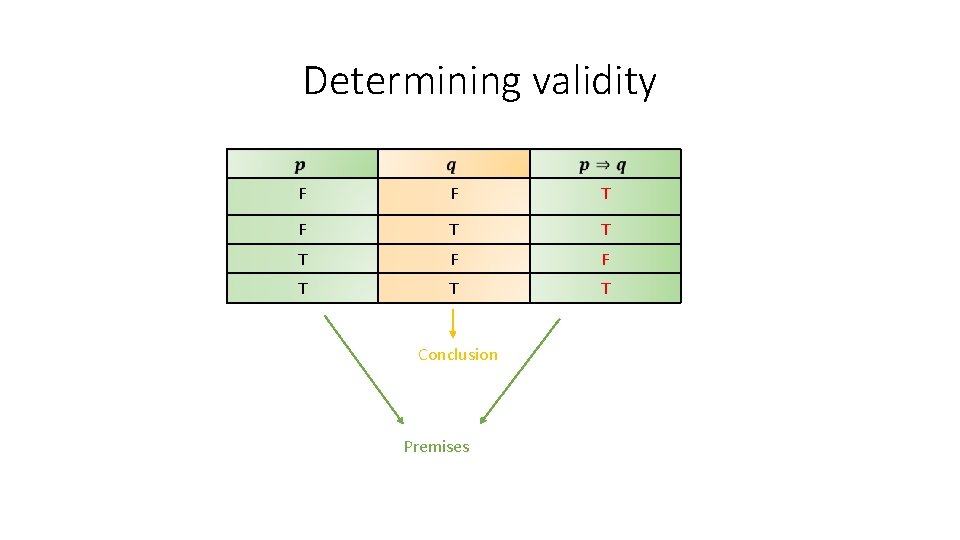 Determining validity

| $p$ | $q$ | $p \Rightarrow q$ |
|---|---|---|
| F | F | T |
| F | T | T |
| T | F | F |
| T | T | T |

Conclusion

Premises